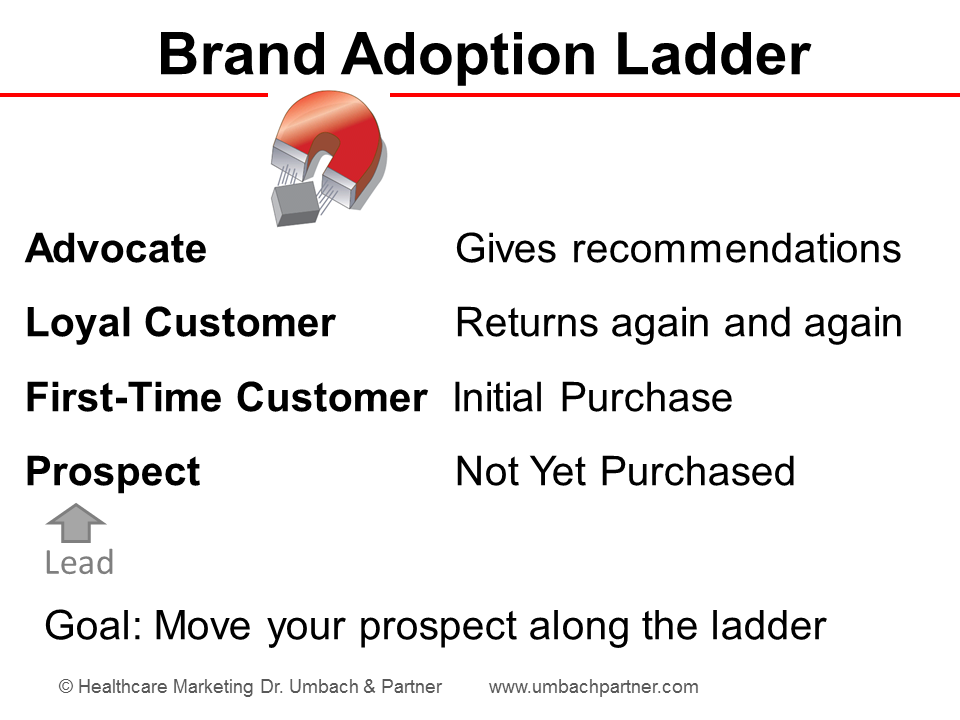 Brand Adoption Ladder

Advocate Gives recommendations

Loyal Customer Returns again and again

First-Time Customer Initial Purchase

Prospect Not Yet Purchased

Lead

Goal: Move your prospect along the ladder

© Healthcare Marketing Dr. Umbach & Partner www.umbachpartner.com